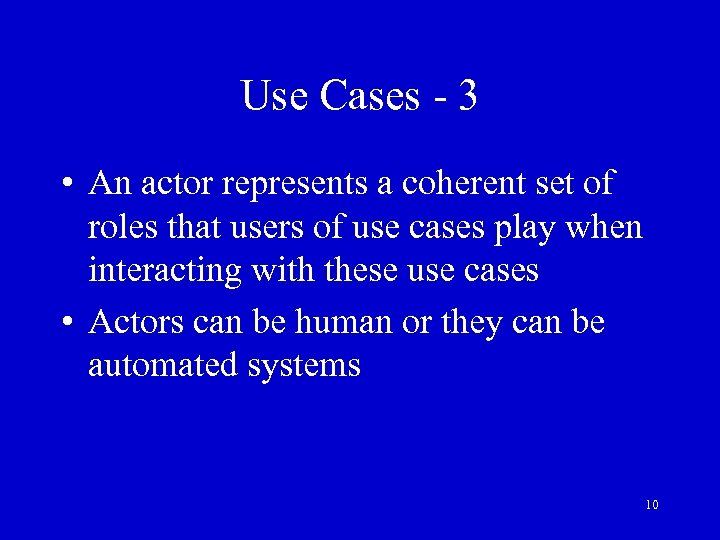 Use Cases - 3

• An actor represents a coherent set of roles that users of use cases play when interacting with these use cases

• Actors can be human or they can be automated systems

10